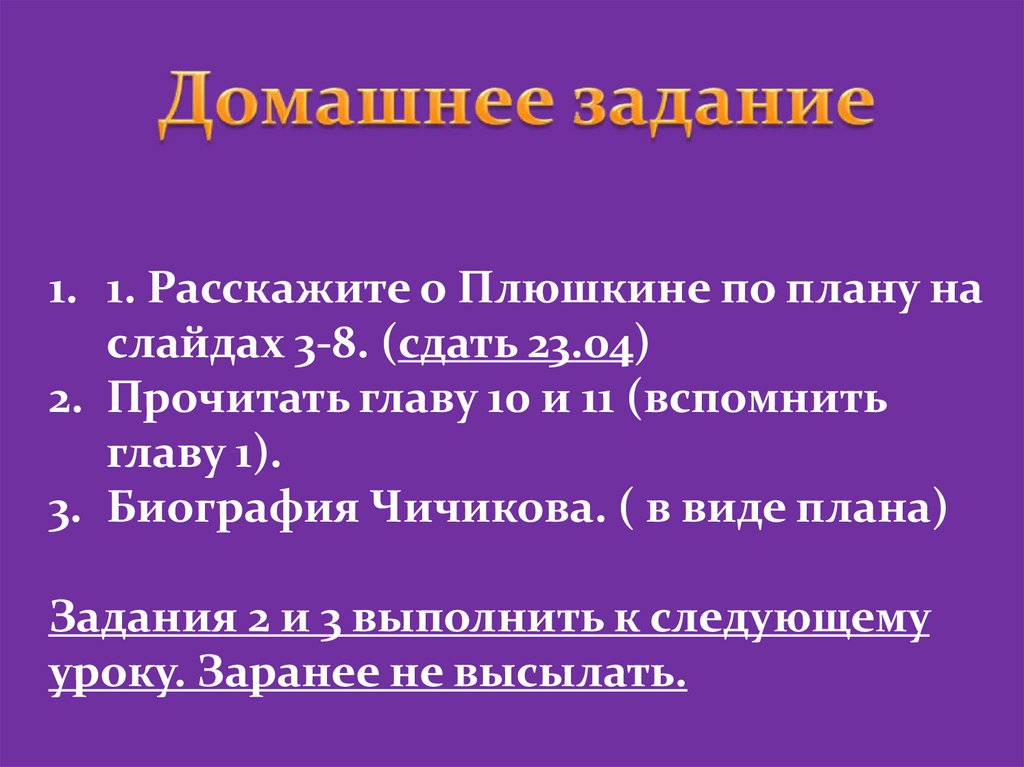 Домашнее задание

1. 1. Расскажите о Плюшкине по плану на слайдах 3-8. (сдать 23.04)
2. Прочитать главу 10 и 11 (вспомнить главу 1).
3. Биография Чичикова. ( в виде плана)

Задания 2 и 3 выполнить к следующему уроку. Заранее не высылать.